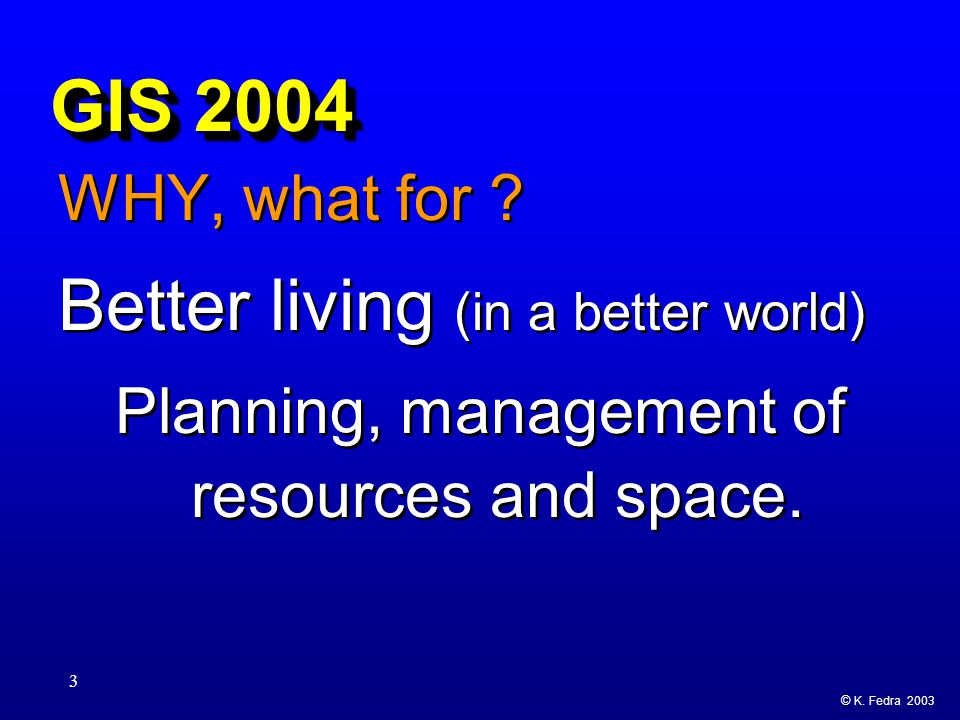 GIS 2004

WHY, what for ?

Better living (in a better world)

Planning, management of resources and space.

3

© K. Fedra 2003